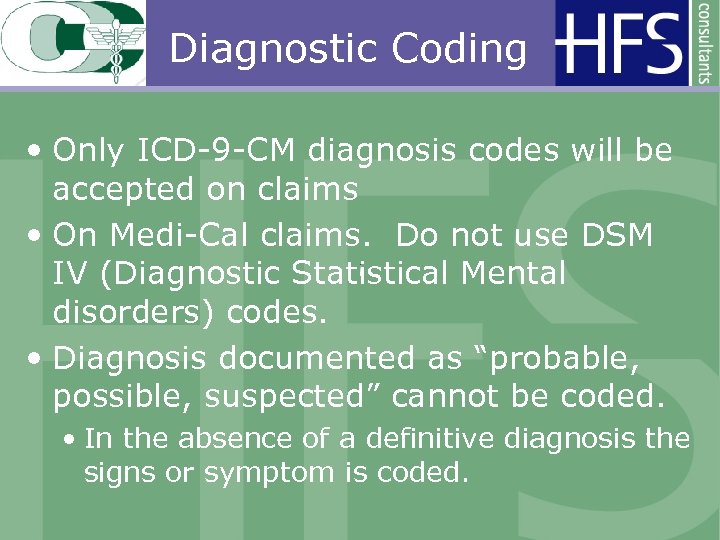 Diagnostic Coding

HFS consultants

• Only ICD-9-CM diagnosis codes will be accepted on claims
• On Medi-Cal claims. Do not use DSM IV (Diagnostic Statistical Mental disorders) codes.
• Diagnosis documented as “probable, possible, suspected” cannot be coded.
  • In the absence of a definitive diagnosis the signs or symptom is coded.